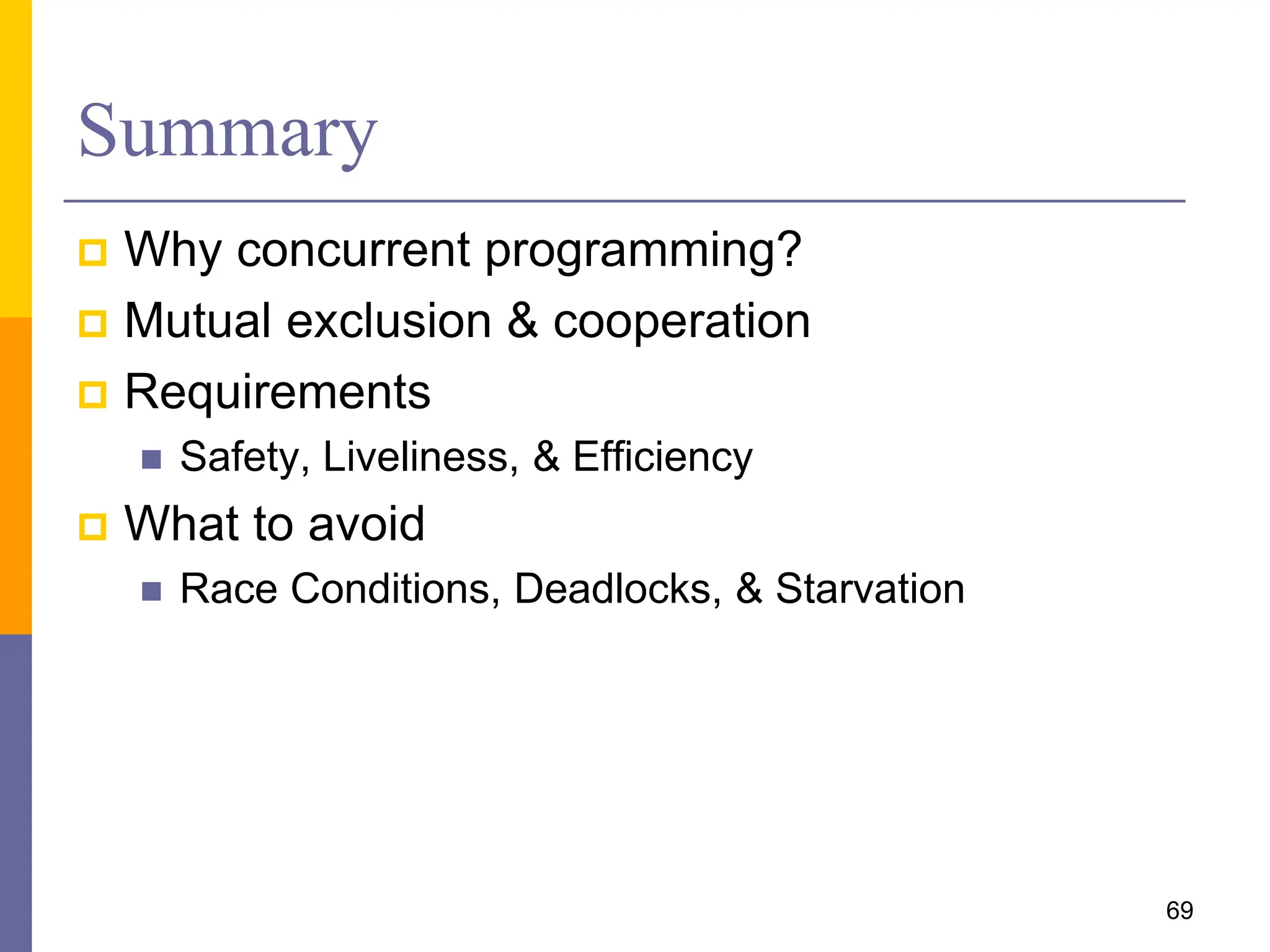 Summary

Why concurrent programming?

Mutual exclusion & cooperation

Requirements

Safety, Liveliness, & Efficiency

What to avoid

Race Conditions, Deadlocks, & Starvation

69